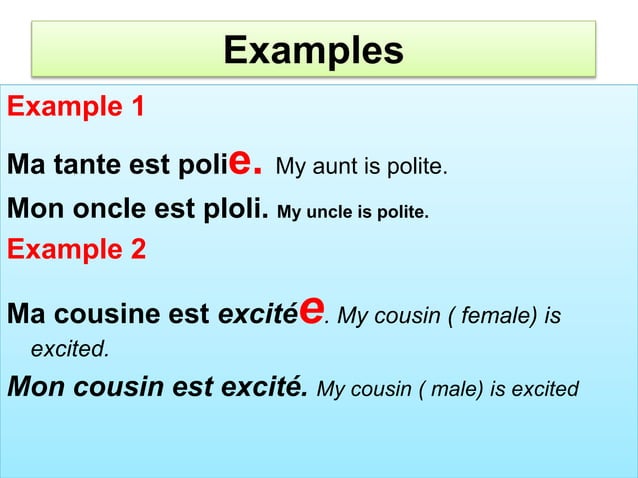 Examples

Example 1

Ma tante est polie. My aunt is polite.

Mon oncle est ploli. My uncle is polite.

Example 2

Ma cousine est excitée. My cousin ( female) is excited.

Mon cousin est excité. My cousin ( male) is excited